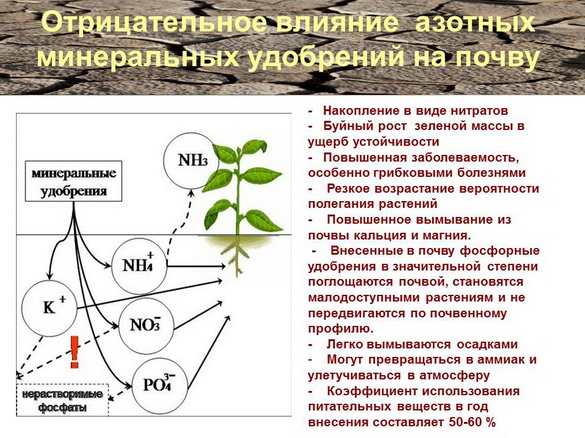 Отрицательное влияние азотных минеральных удобрений на почву

минеральные удобрения

$NH_3$

$NH_4^+$

$K^+$

$NO_3^-$

!

$PO_4^{3-}$

нерастворимые фосфаты

- Накопление в виде нитратов
- Буйный рост зеленой массы в ущерб устойчивости
- Повышенная заболеваемость, особенно грибковыми болезнями
- Резкое возрастание вероятности полегания растений
- Повышенное вымывание из почвы кальция и магния.
- Внесенные в почву фосфорные удобрения в значительной степени поглощаются почвой, становятся малодоступными растениям и не передвигаются по почвенному профилю.
- Легко вымываются осадками
- Могут превращаться в аммиак и улетучиваться в атмосферу
- Коэффициент использования питательных веществ в год внесения составляет 50-60 %